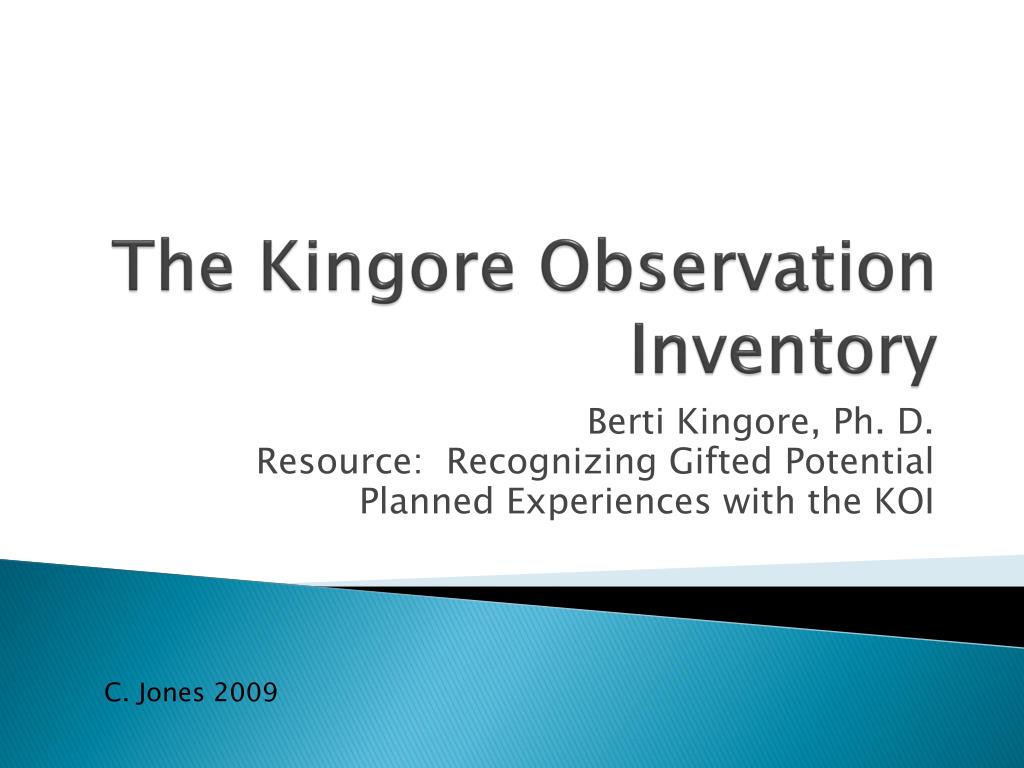 The Kingore Observation Inventory

Berti Kingore, Ph. D.
Resource: Recognizing Gifted Potential
Planned Experiences with the KOI

C. Jones 2009